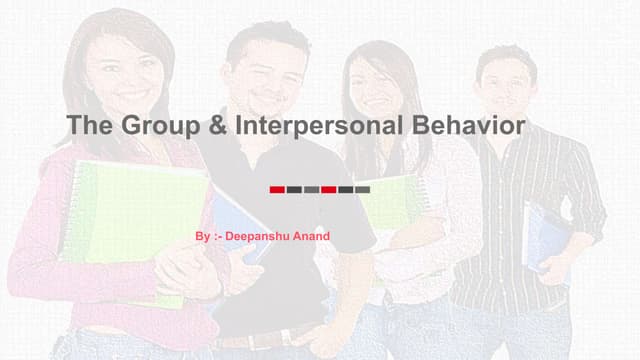 The Group & Interpersonal Behavior

By :- Deepanshu Anand